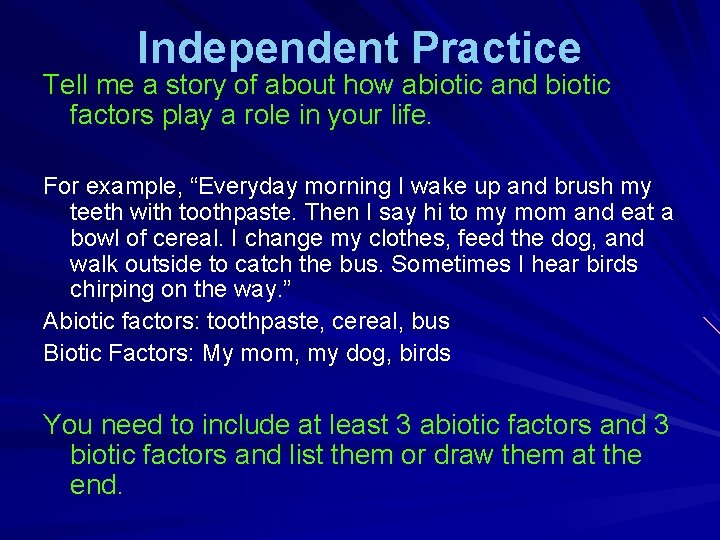 Independent Practice

Tell me a story of about how abiotic and biotic factors play a role in your life.

For example, “Everyday morning I wake up and brush my teeth with toothpaste. Then I say hi to my mom and eat a bowl of cereal. I change my clothes, feed the dog, and walk outside to catch the bus. Sometimes I hear birds chirping on the way.”

Abiotic factors: toothpaste, cereal, bus

Biotic Factors: My mom, my dog, birds

You need to include at least 3 abiotic factors and 3 biotic factors and list them or draw them at the end.